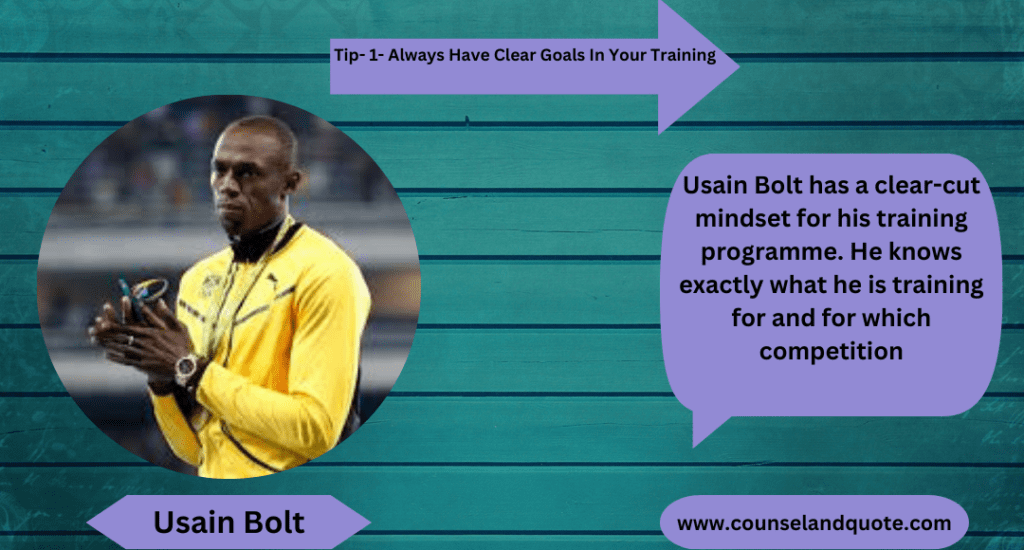 Tip- 1- Always Have Clear Goals In Your Training

Usain Bolt has a clear-cut mindset for his training programme. He knows exactly what he is training for and for which competition

Usain Bolt

www.counselandquote.com